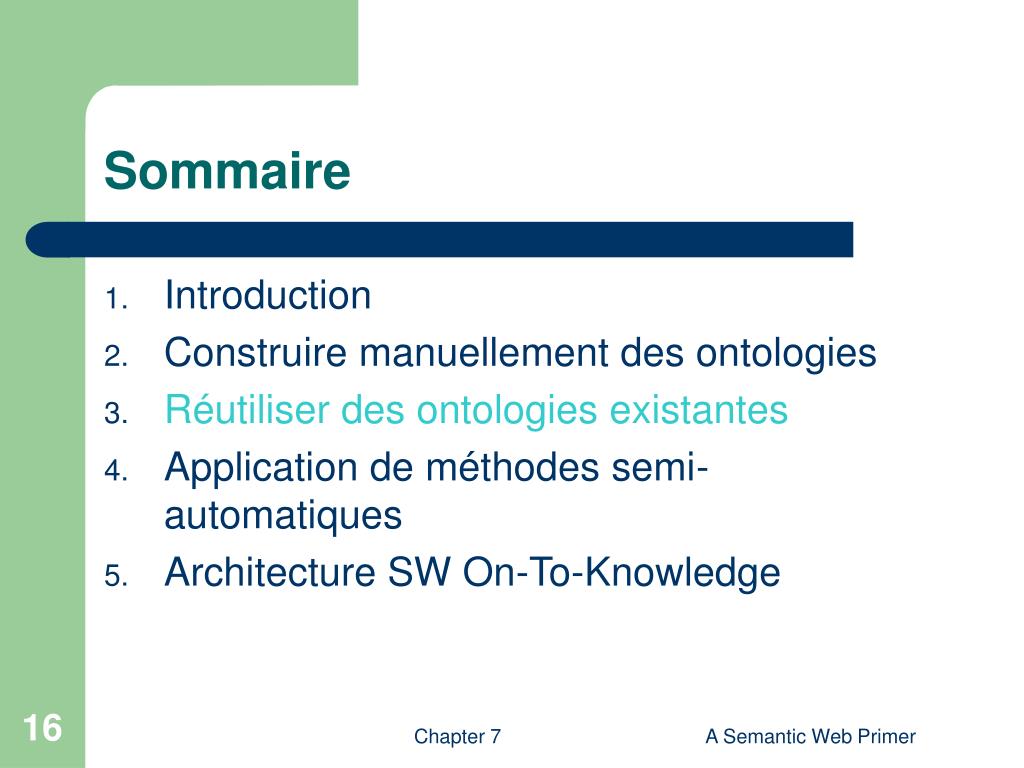 Sommaire

1. Introduction
2. Construire manuellement des ontologies
3. Réutiliser des ontologies existantes
4. Application de méthodes semi-automatiques
5. Architecture SW On-To-Knowledge

16

Chapter 7

A Semantic Web Primer